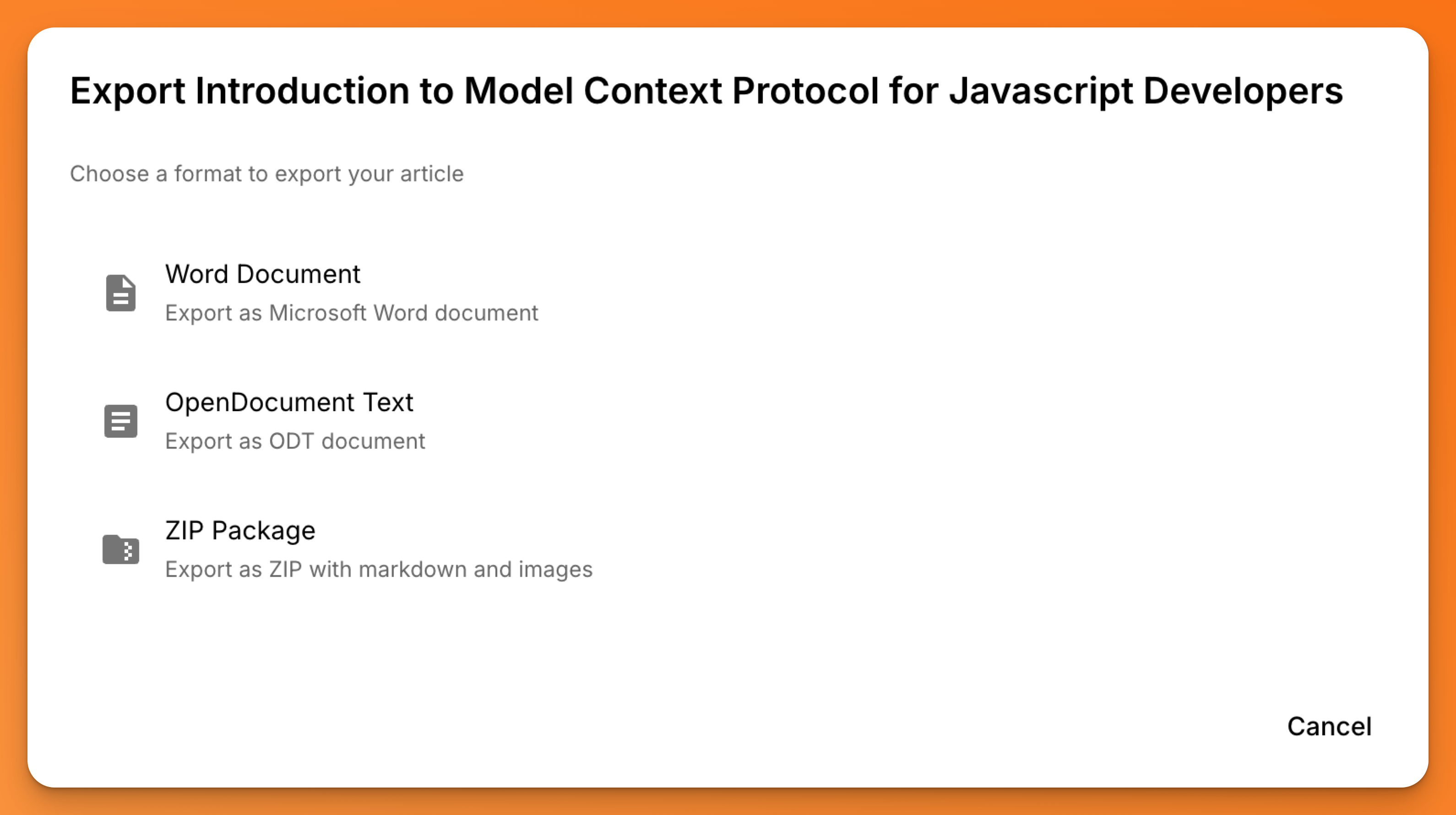 Export Introduction to Model Context Protocol for Javascript Developers

Choose a format to export your article

Word Document
Export as Microsoft Word document

OpenDocument Text
Export as ODT document

ZIP Package
Export as ZIP with markdown and images

Cancel